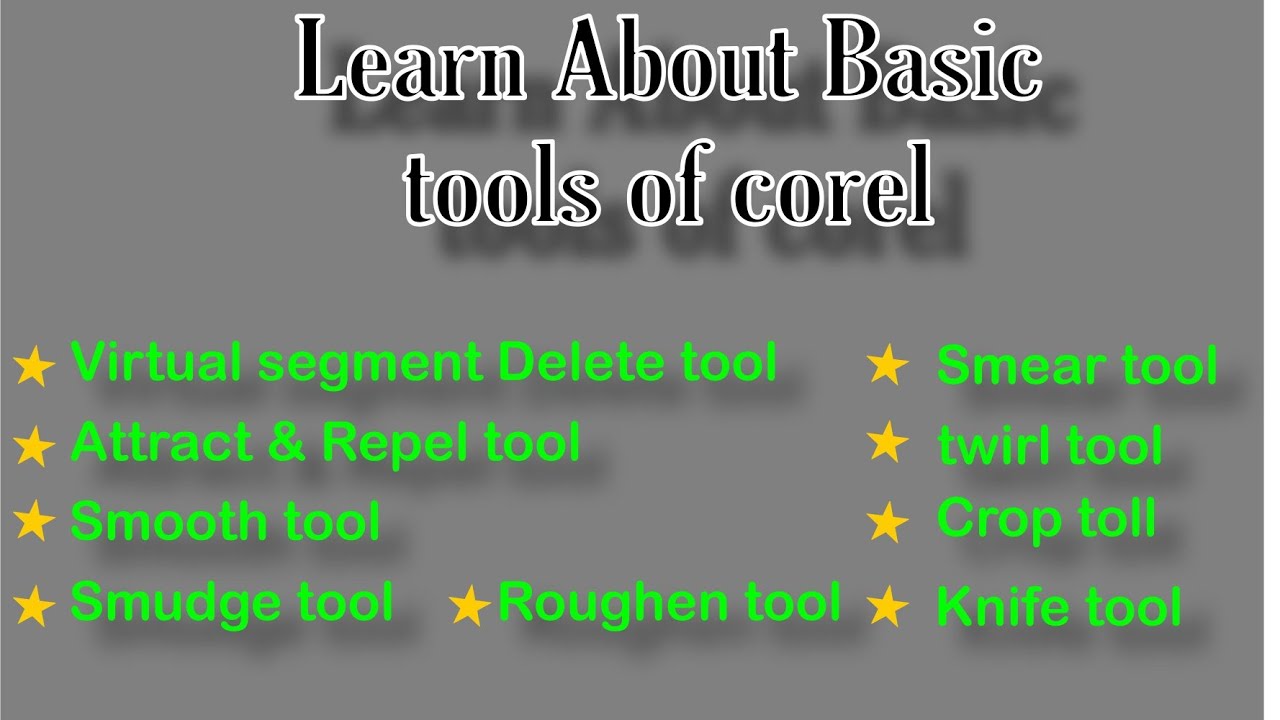 Learn About Basic tools of corel

★ Virtual segment Delete tool
★ Attract & Repel tool
★ Smooth tool
★ Smudge tool ★ Roughen tool

★ Smear tool
★ twirl tool
★ Crop toll
★ Knife tool